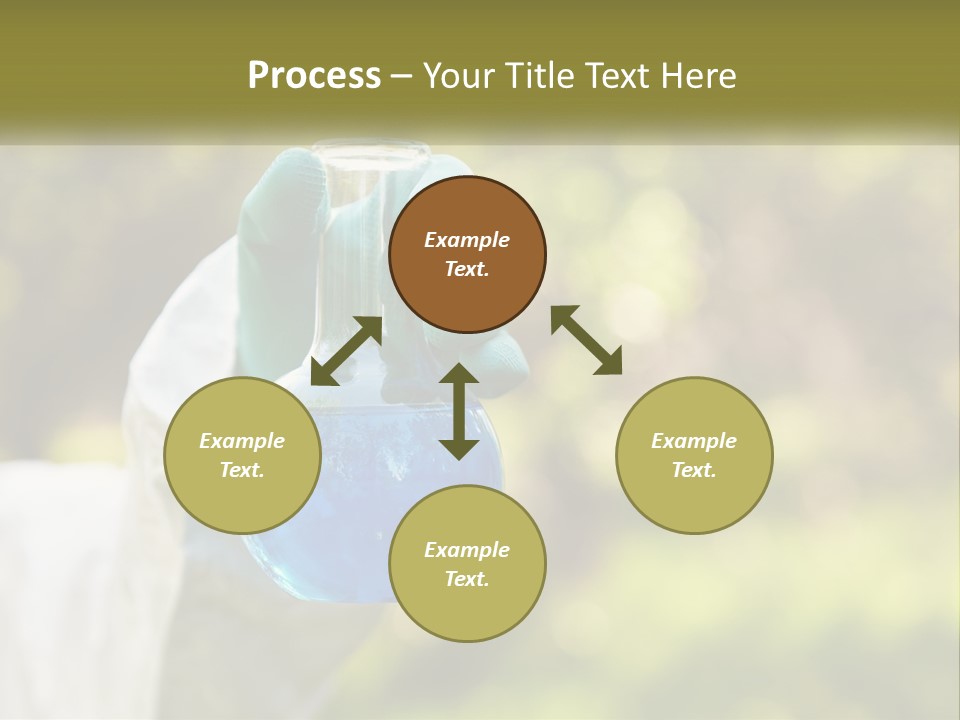 Process – Your Title Text Here

Example Text.

Example Text.

Example Text.

Example Text.